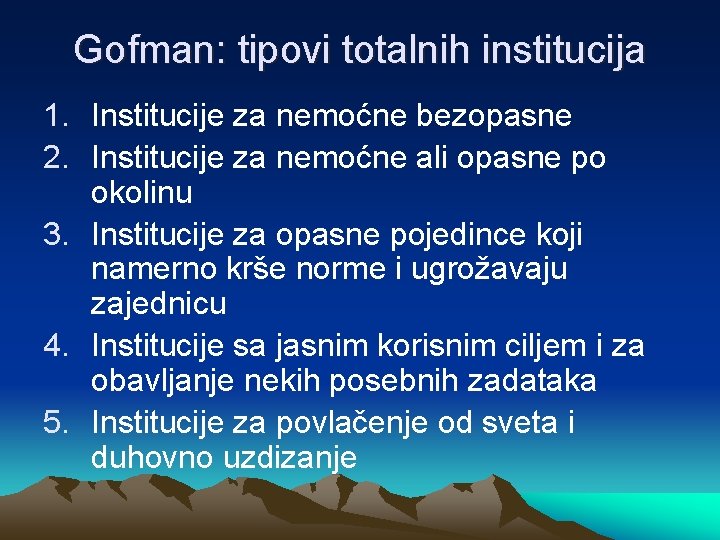 Gofman: tipovi totalnih institucija

1. Institucije za nemoćne bezopasne
2. Institucije za nemoćne ali opasne po okolinu
3. Institucije za opasne pojedince koji namerno krše norme i ugrožavaju zajednicu
4. Institucije sa jasnim korisnim ciljem i za obavljanje nekih posebnih zadataka
5. Institucije za povlačenje od sveta i duhovno uzdizanje